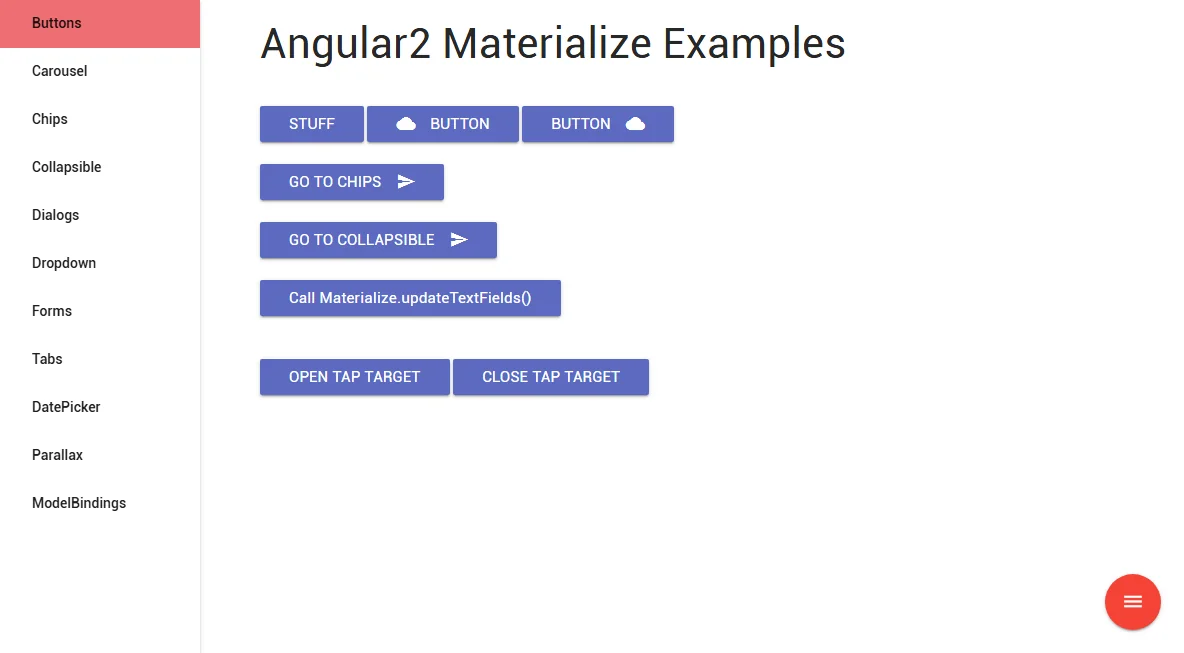 Buttons
Carousel
Chips
Collapsible
Dialogs
Dropdown
Forms
Tabs
DatePicker
Parallax
ModelBindings

Angular2 Materialize Examples

STUFF
BUTTON
BUTTON

GO TO CHIPS

GO TO COLLAPSIBLE

Call Materialize.updateTextFields()

OPEN TAP TARGET
CLOSE TAP TARGET